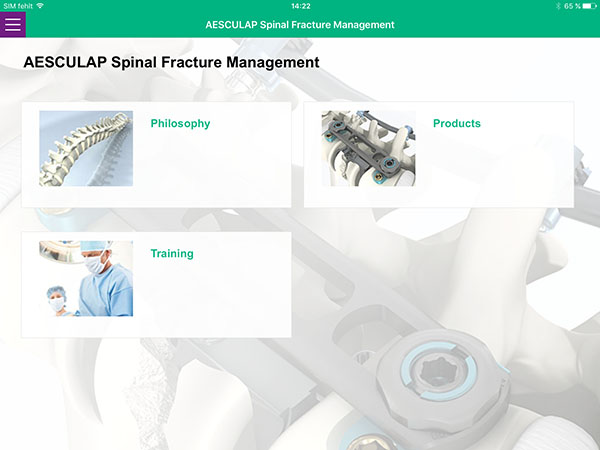 SIM fehlt 14:22 65 %

AESCULAP Spinal Fracture Management

AESCULAP Spinal Fracture Management

Philosophy

Products

Training